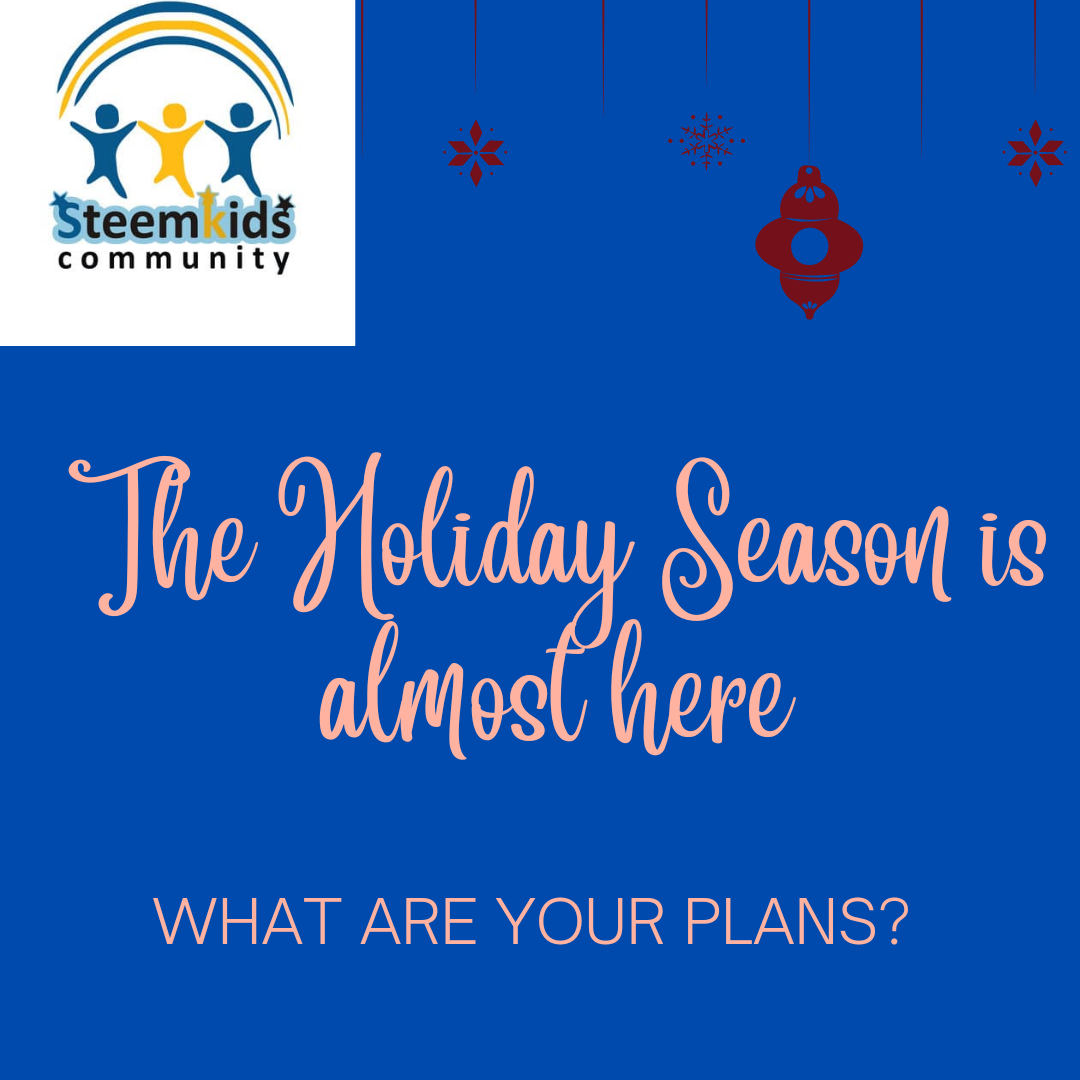 Steemkids community

The Holiday Season is almost here

WHAT ARE YOUR PLANS?